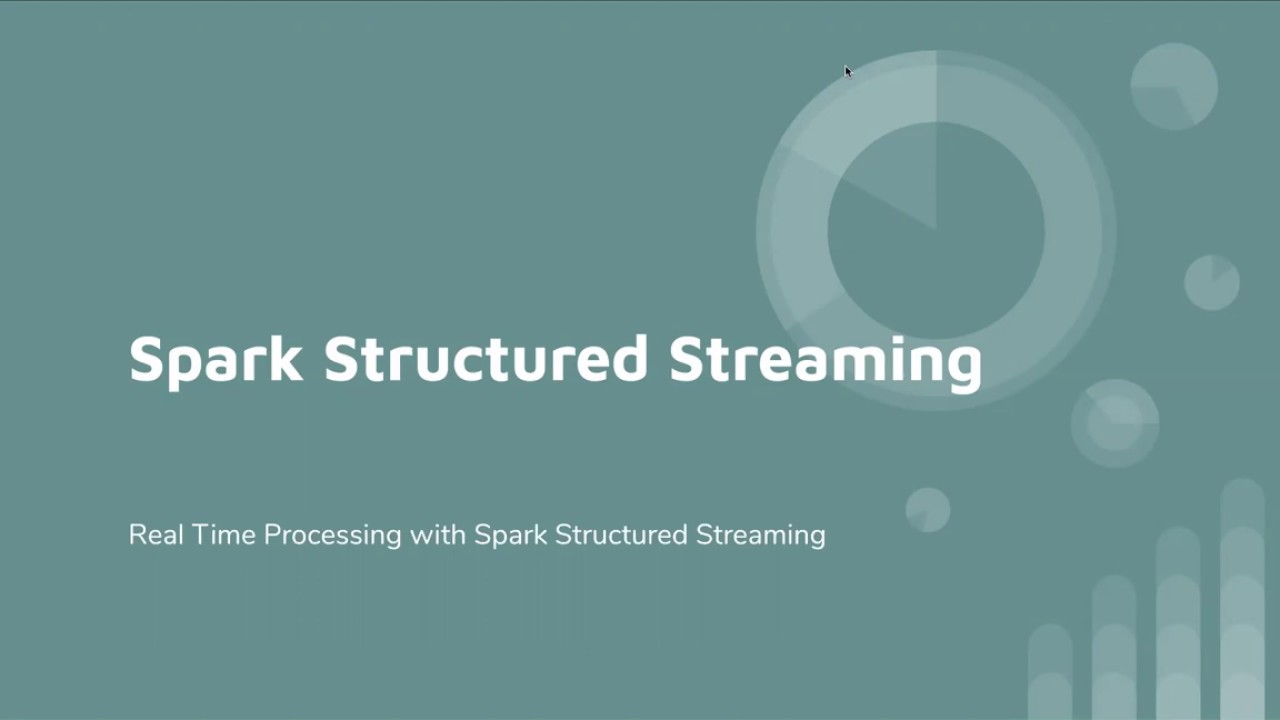 Spark Structured Streaming

Real Time Processing with Spark Structured Streaming